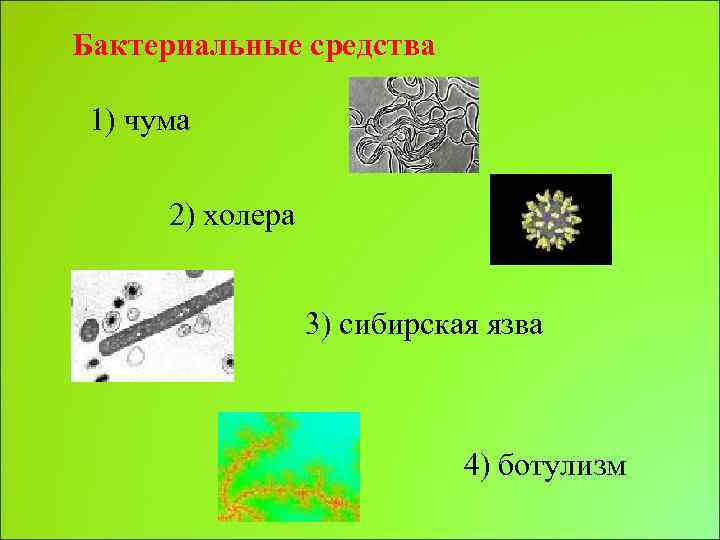 Бактериальные средства

1) чума

2) холера

3) сибирская язва

4) ботулизм